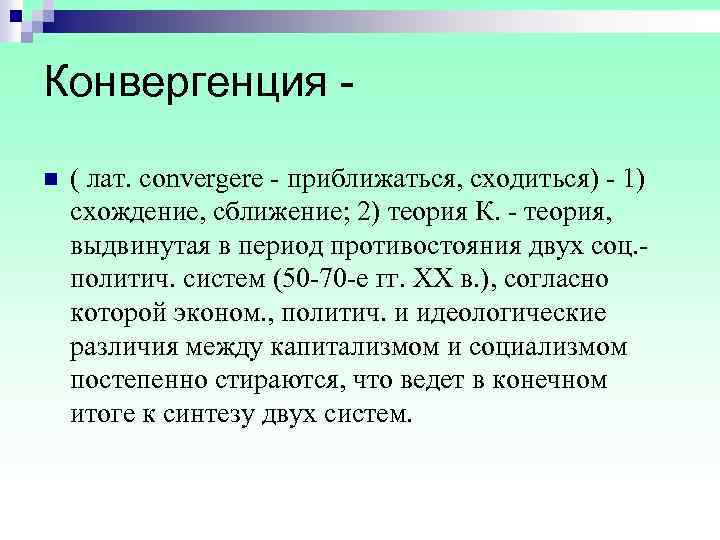 Конвергенция -

( лат. convergere - приближаться, сходиться) - 1) схождение, сближение; 2) теория К. - теория, выдвинутая в период противостояния двух соц.-политич. систем (50-70-е гг. XX в.), согласно которой эконом., политич. и идеологические различия между капитализмом и социализмом постепенно стираются, что ведет в конечном итоге к синтезу двух систем.